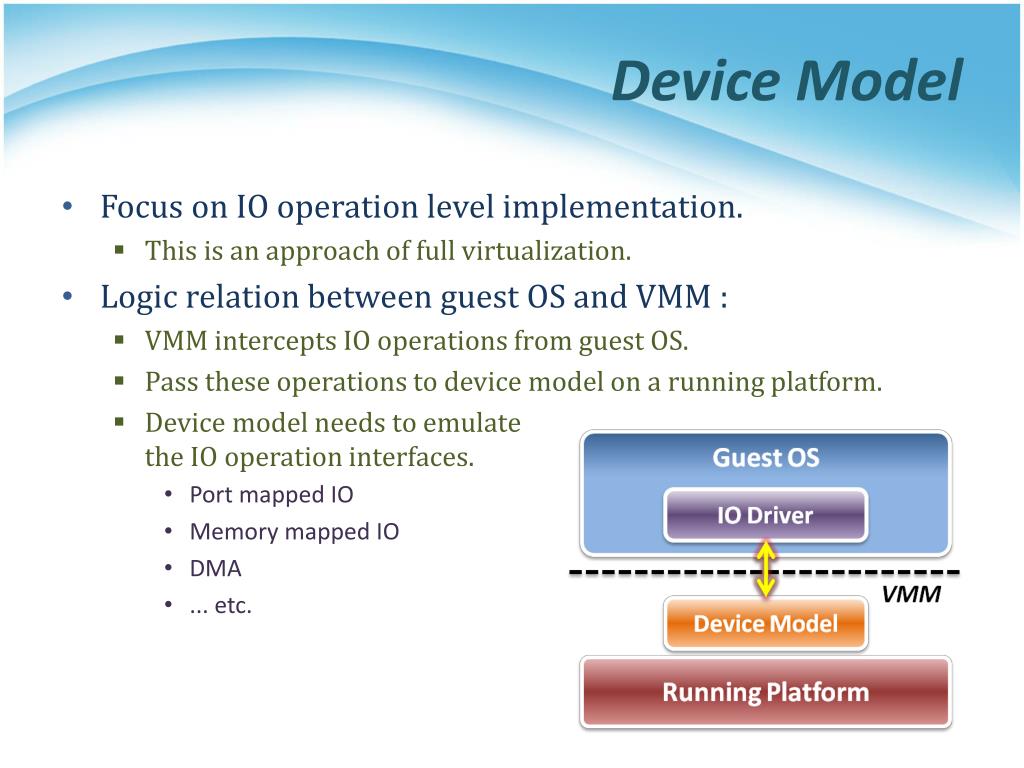 Device Model

• Focus on IO operation level implementation.
  ▪ This is an approach of full virtualization.
• Logic relation between guest OS and VMM :
  ▪ VMM intercepts IO operations from guest OS.
  ▪ Pass these operations to device model on a running platform.
  ▪ Device model needs to emulate the IO operation interfaces.
    • Port mapped IO
    • Memory mapped IO
    • DMA
    • ... etc.

Guest OS
IO Driver
VMM
Device Model
Running Platform